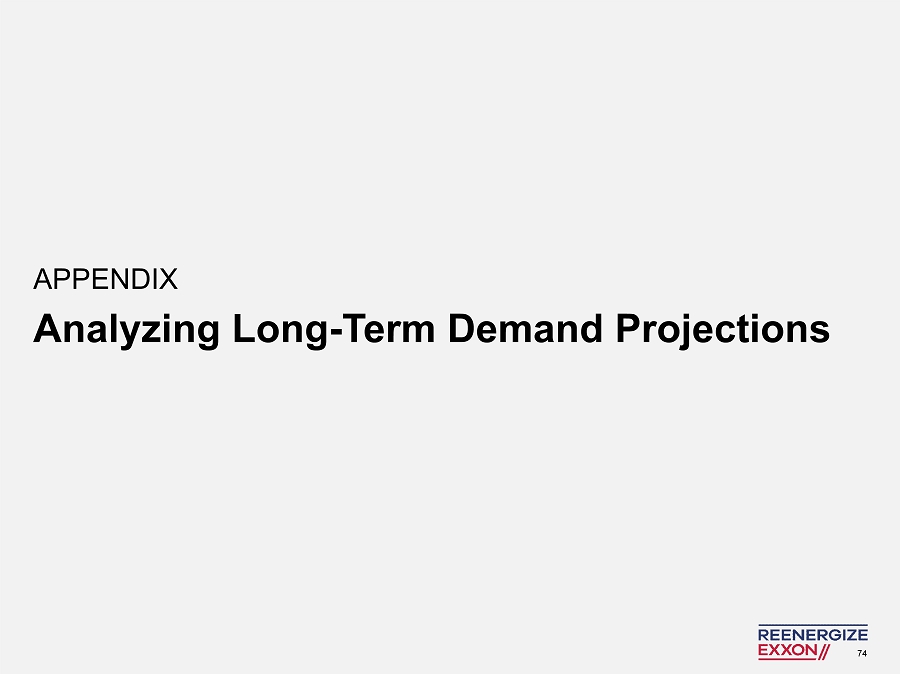 APPENDIX
Analyzing Long-Term Demand Projections

REENERGIZE
EXXON//

74